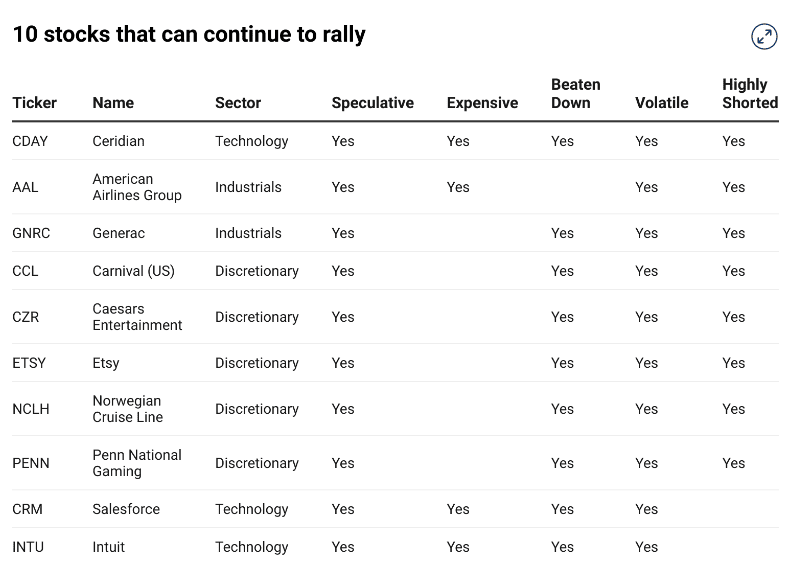 10 stocks that can continue to rally

| Ticker | Name | Sector | Speculative | Expensive | Beaten Down | Volatile | Highly Shorted |
|---|---|---|---|---|---|---|---|
| CDAY | Ceridian | Technology | Yes | Yes | Yes | Yes | Yes |
| AAL | American Airlines Group | Industrials | Yes | Yes | | Yes | Yes |
| GNRC | Generac | Industrials | Yes | | Yes | Yes | Yes |
| CCL | Carnival (US) | Discretionary | Yes | | Yes | Yes | Yes |
| CZR | Caesars Entertainment | Discretionary | Yes | | Yes | Yes | Yes |
| ETSY | Etsy | Discretionary | Yes | | Yes | Yes | Yes |
| NCLH | Norwegian Cruise Line | Discretionary | Yes | | Yes | Yes | Yes |
| PENN | Penn National Gaming | Discretionary | Yes | | Yes | Yes | Yes |
| CRM | Salesforce | Technology | Yes | Yes | Yes | Yes | |
| INTU | Intuit | Technology | Yes | Yes | Yes | Yes | |